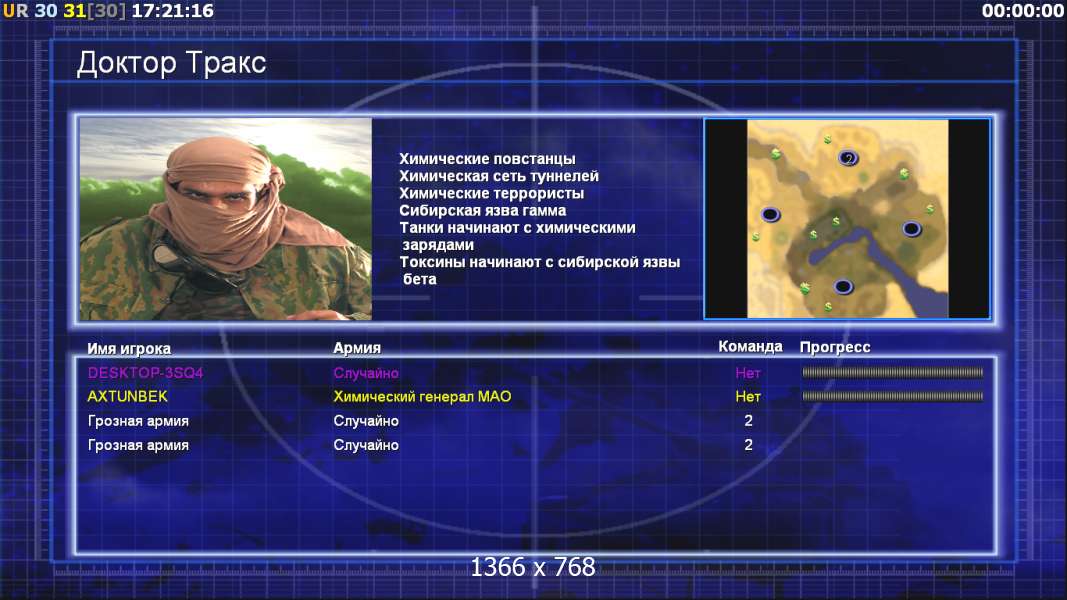 UR 30 31[30] 17:21:16

00:00:00

Доктор Тракс

Химические повстанцы
Химическая сеть туннелей
Химические террористы
Сибирская язва гамма
Танки начинают с химическими зарядами
Токсины начинают с сибирской язвы бета

2

| Имя игрока | Армия | Команда | Прогресс |
|---|---|---|---|
| DESKTOP-3SQ4 | Случайно | Нет | |
| AXTUNBEK | Химический генерал МАО | Нет | |
| Грозная армия | Случайно | 2 | |
| Грозная армия | Случайно | 2 | |

1366 x 768